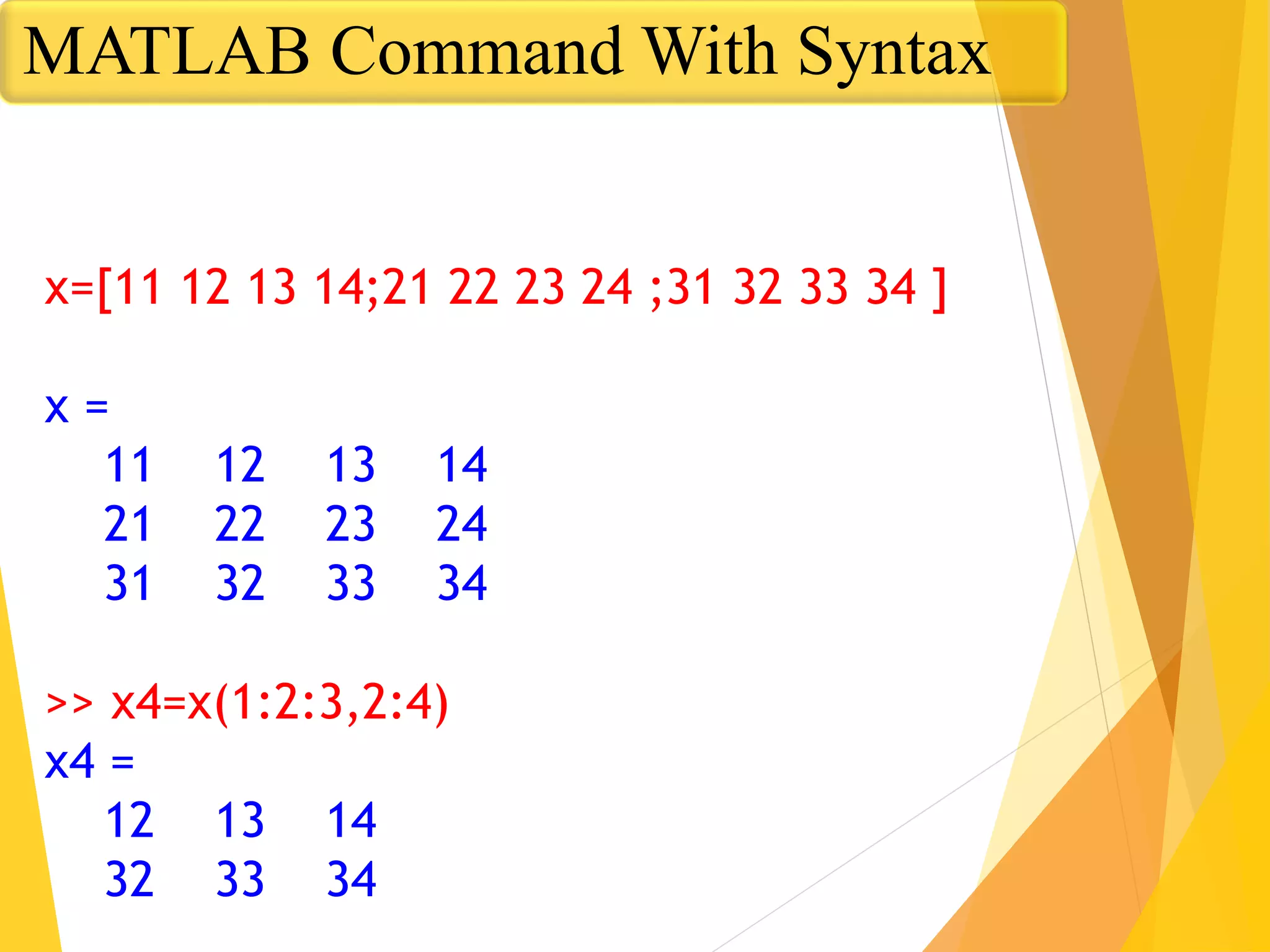 MATLAB Command With Syntax

x=[11 12 13 14;21 22 23 24 ;31 32 33 34 ]

x =
11 12 13 14
21 22 23 24
31 32 33 34

>> x4=x(1:2:3,2:4)
x4 =
12 13 14
32 33 34